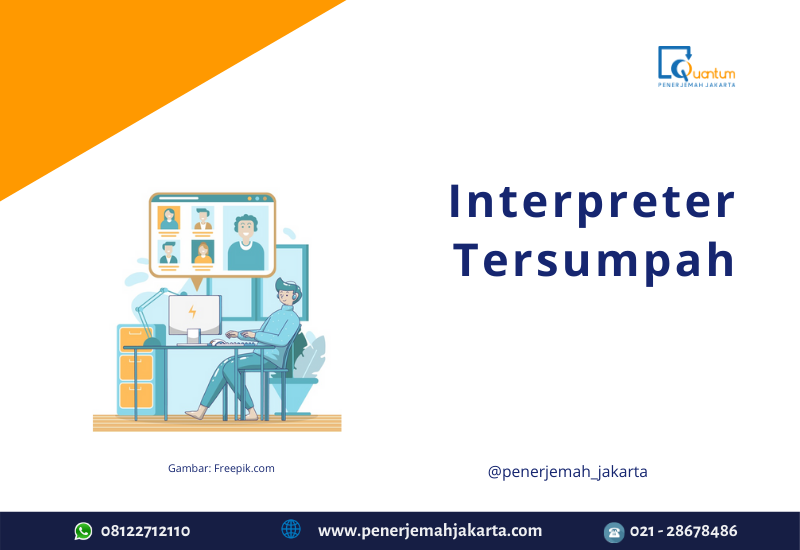 Quantum
PENERJEMAH JAKARTA

Interpreter Tersumpah

Gambar: Freepik.com

@penerjemah_jakarta

08122712110

www.penerjemahjakarta.com

021 - 28678486